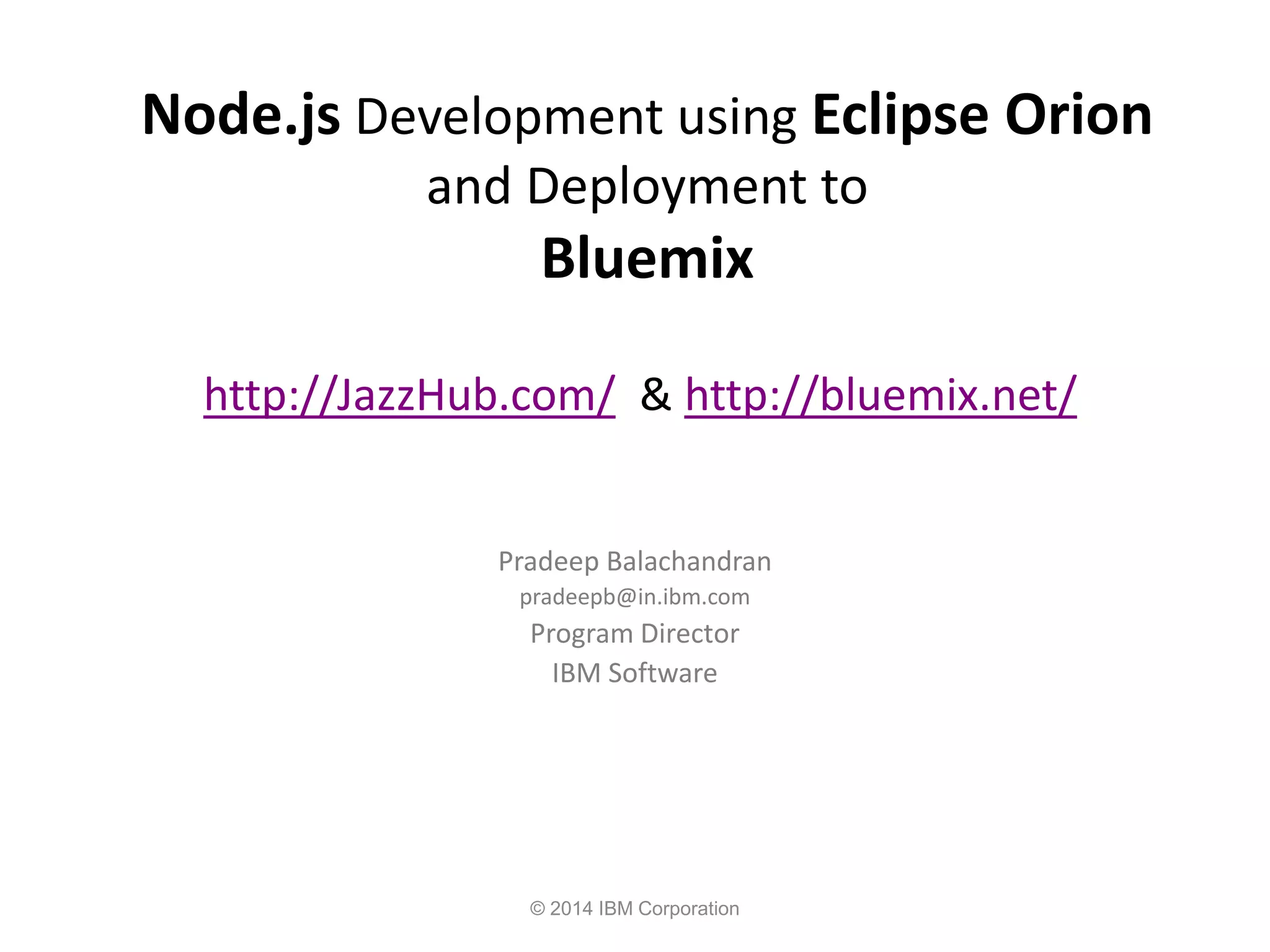 Node.js Development using Eclipse Orion and Deployment to Bluemix

http://JazzHub.com/ & http://bluemix.net/

Pradeep Balachandran
pradeepb@in.ibm.com
Program Director
IBM Software

© 2014 IBM Corporation